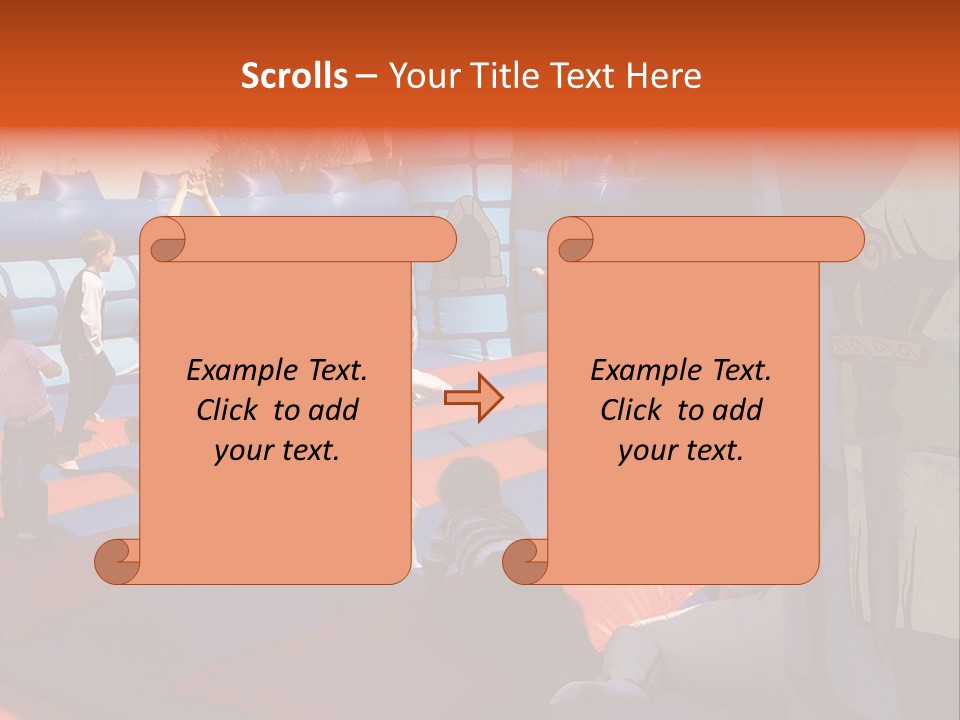 Scrolls – Your Title Text Here

Example Text. Click to add your text.

Example Text. Click to add your text.